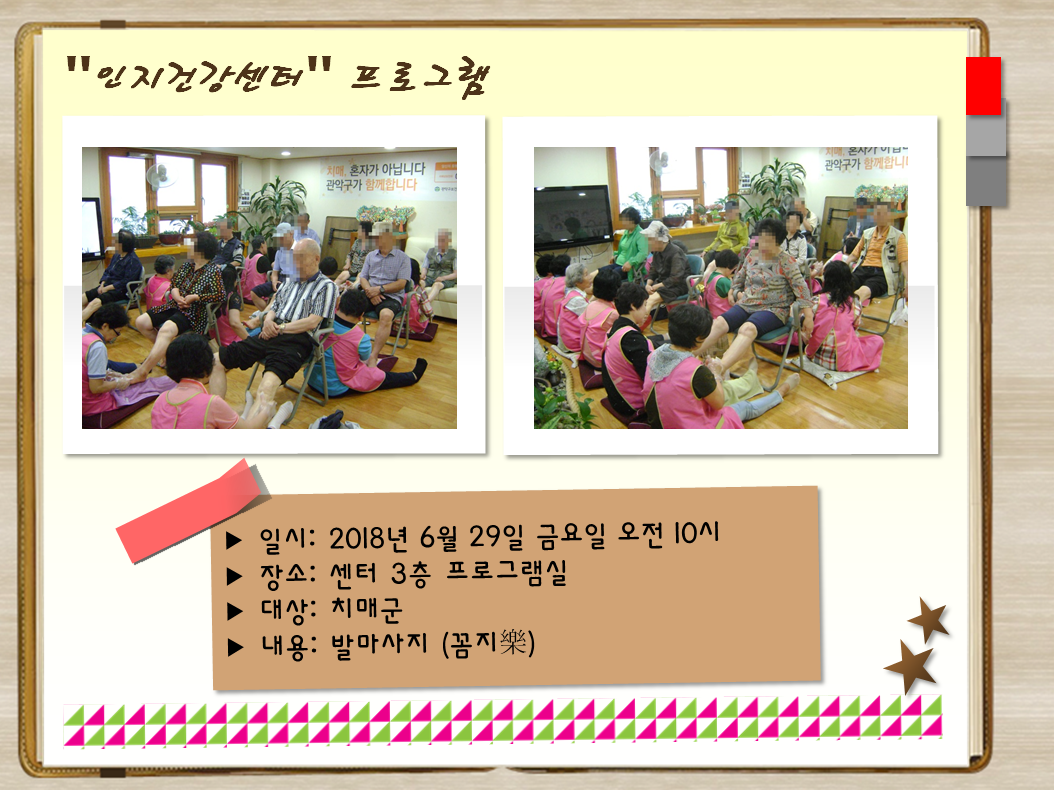 "인지건강센터" 프로그램

치매, 혼자가 아닙니다
관악구가 함께합니다

치매, 혼자가 아닙니다
관악구가 함께합니다

▶ 일시: 2018년 6월 29일 금요일 오전 10시
▶ 장소: 센터 3층 프로그램실
▶ 대상: 치매군
▶ 내용: 발마사지 (꼼지樂)